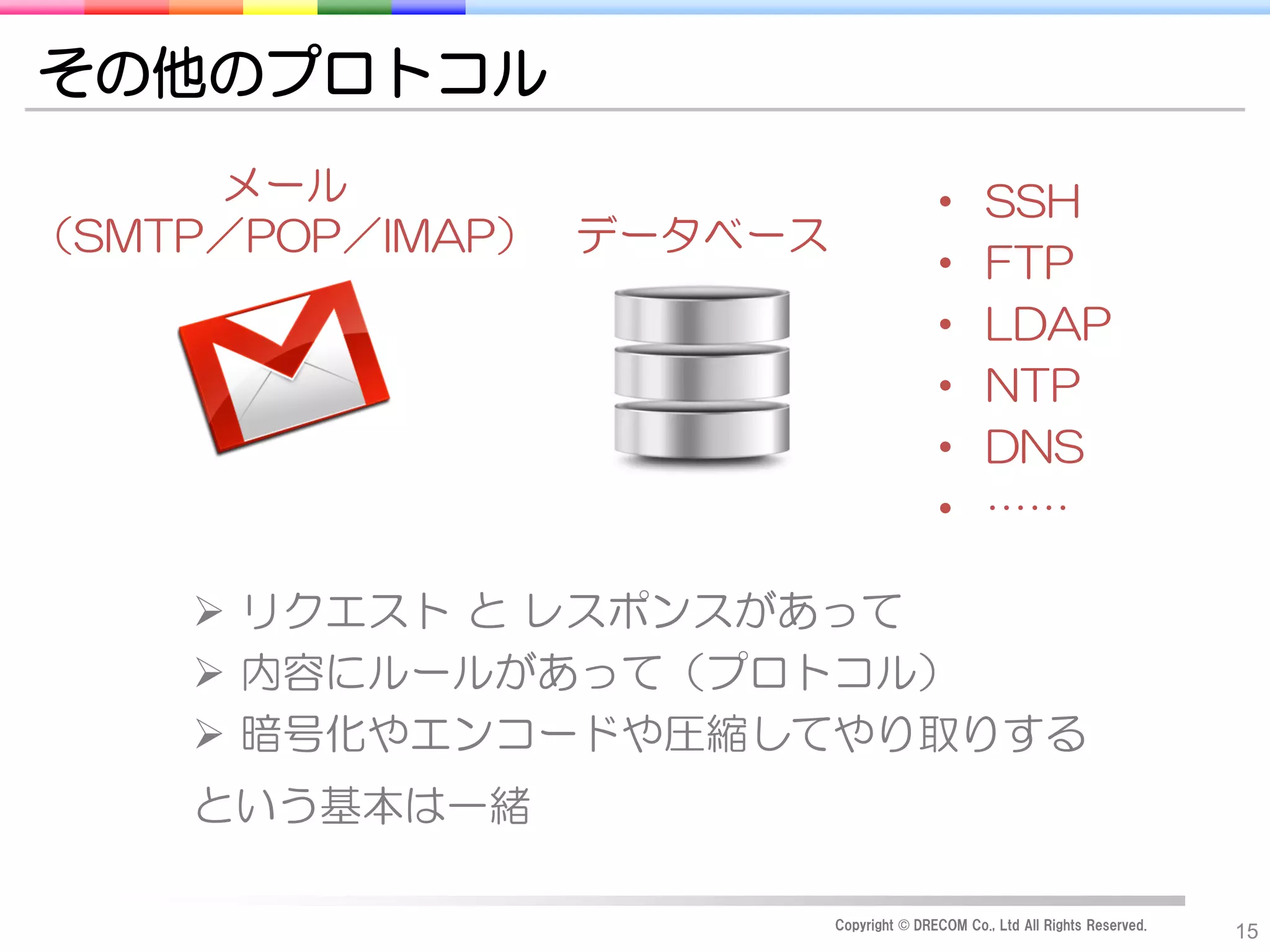 その他のプロトコル

メール
（SMTP／POP／IMAP）

データベース

• SSH
• FTP
• LDAP
• NTP
• DNS
• ……

➢ リクエスト と レスポンスがあって
➢ 内容にルールがあって（プロトコル）
➢ 暗号化やエンコードや圧縮してやり取りする
という基本は一緒

Copyright © DRECOM Co., Ltd All Rights Reserved.

15